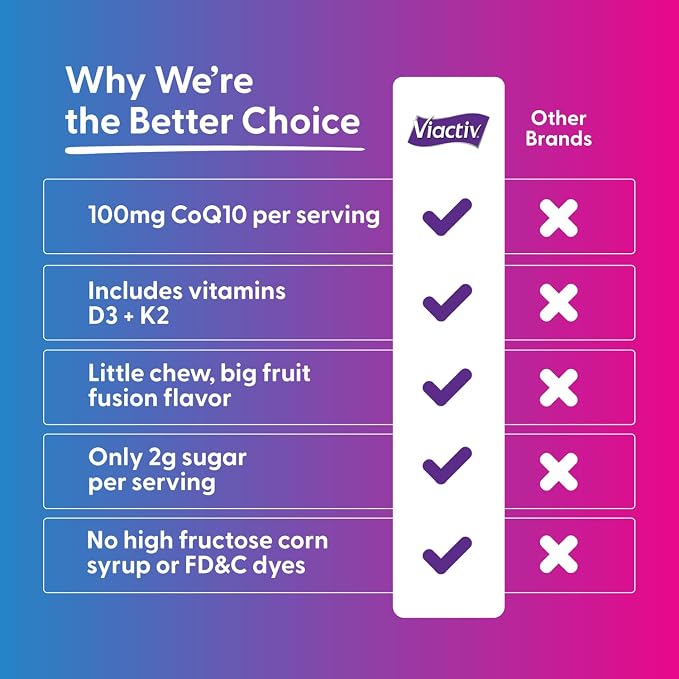 Why We're the Better Choice

| | Viactiv | Other Brands |
|---|---|---|
| 100mg CoQ10 per serving | ✓ | ✗ |
| Includes vitamins D3 + K2 | ✓ | ✗ |
| Little chew, big fruit fusion flavor | ✓ | ✗ |
| Only 2g sugar per serving | ✓ | ✗ |
| No high fructose corn syrup or FD&C dyes | ✓ | ✗ |